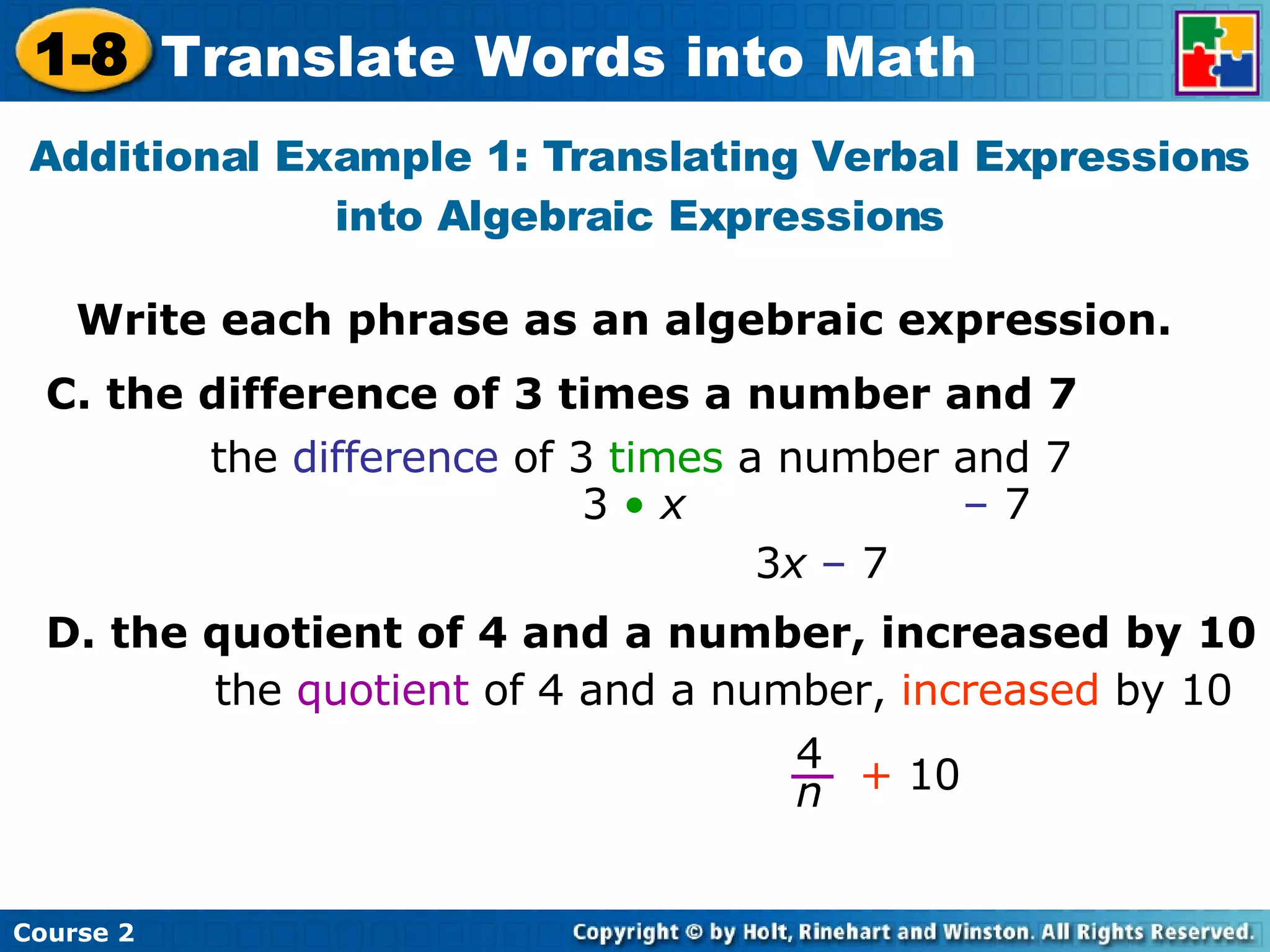 1-8 Translate Words into Math

Additional Example 1: Translating Verbal Expressions into Algebraic Expressions

Write each phrase as an algebraic expression.

C. the difference of 3 times a number and 7

the difference of 3 times a number and 7

$3 \bullet x$ $- 7$

$3x - 7$

D. the quotient of 4 and a number, increased by 10

the quotient of 4 and a number, increased by 10

$\frac{4}{n} + 10$

Course 2

Copyright © by Holt, Rinehart and Winston. All Rights Reserved.